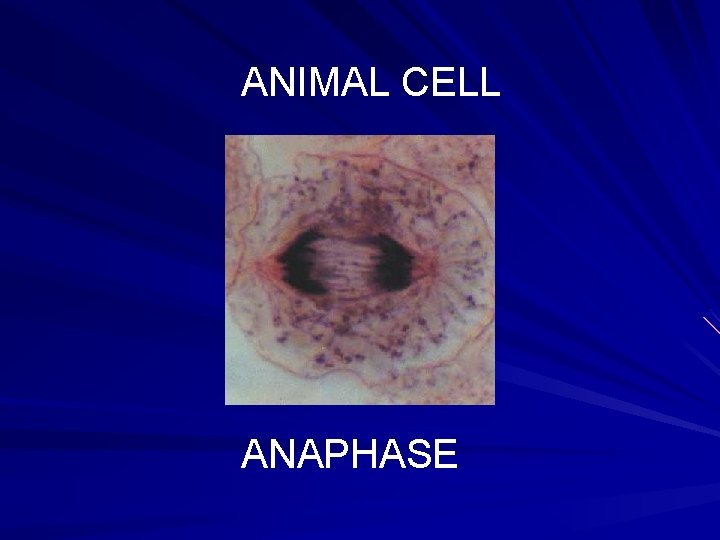 ANIMAL CELL

ANAPHASE